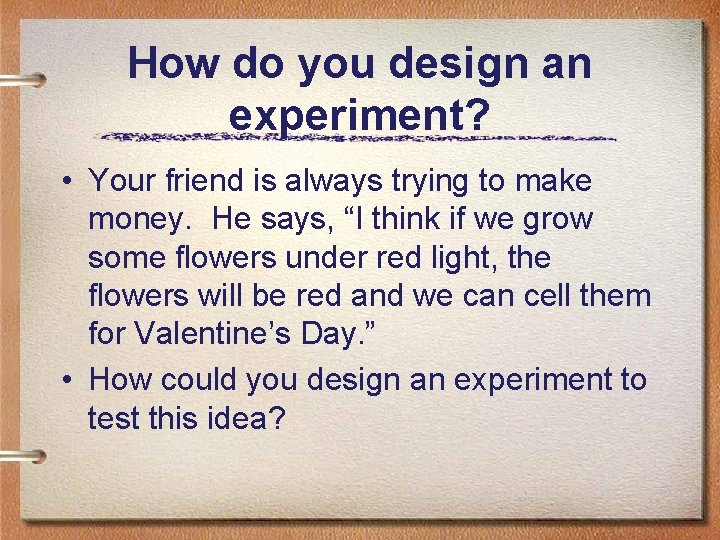 How do you design an experiment?

• Your friend is always trying to make money. He says, “I think if we grow some flowers under red light, the flowers will be red and we can cell them for Valentine’s Day.”

• How could you design an experiment to test this idea?